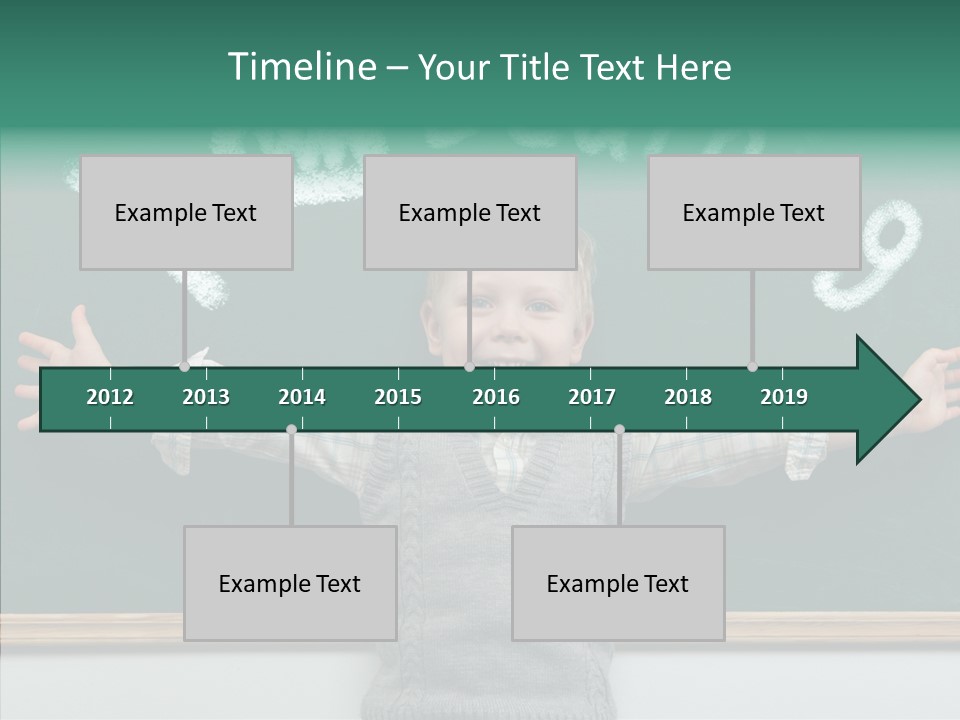 Timeline – Your Title Text Here

Example Text

Example Text

Example Text

2012 2013 2014 2015 2016 2017 2018 2019

Example Text

Example Text